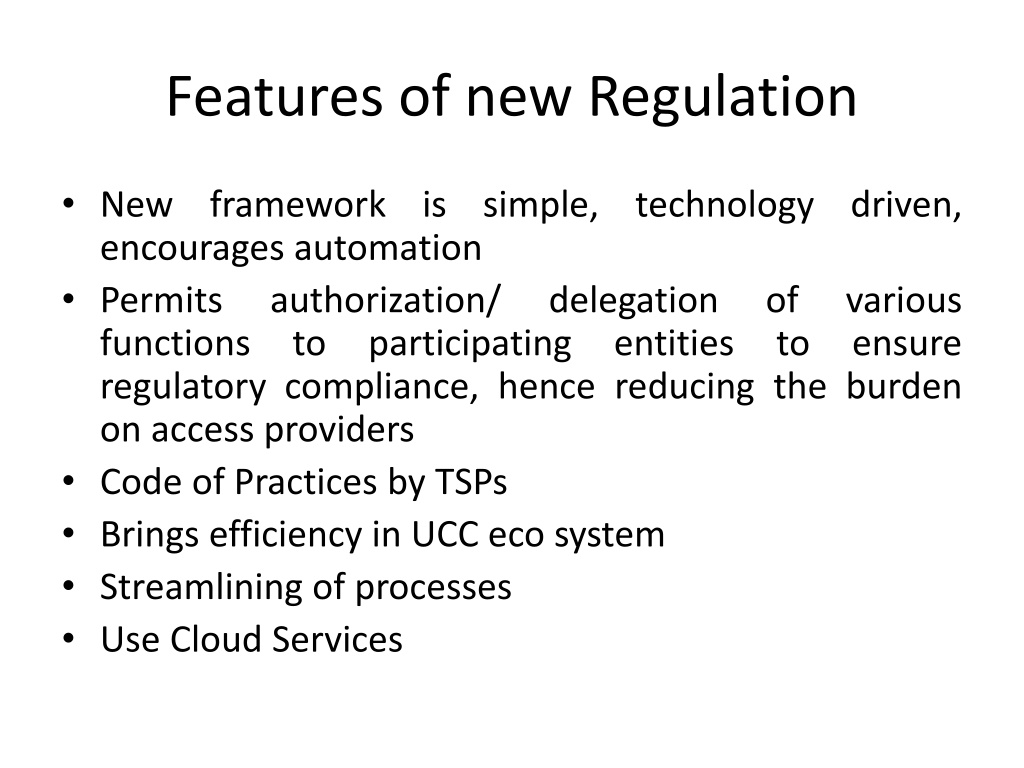 Features of new Regulation

• New framework is simple, technology driven, encourages automation
• Permits authorization/ delegation of various functions to participating entities to ensure regulatory compliance, hence reducing the burden on access providers
• Code of Practices by TSPs
• Brings efficiency in UCC eco system
• Streamlining of processes
• Use Cloud Services